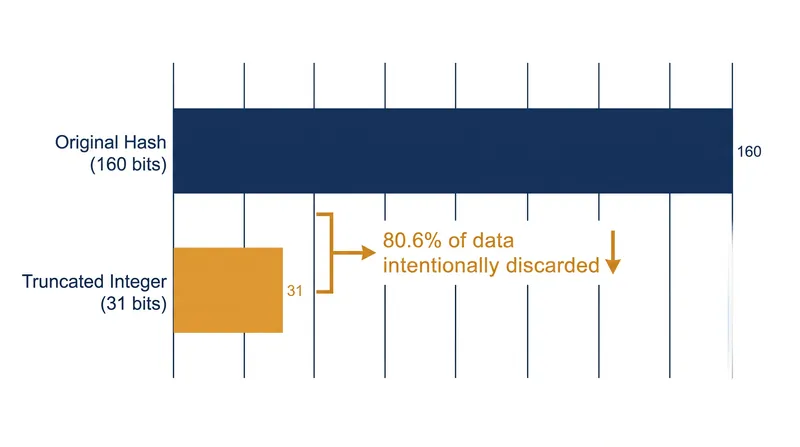 Original Hash (160 bits)

160

Truncated Integer (31 bits)

31

80.6% of data intentionally discarded